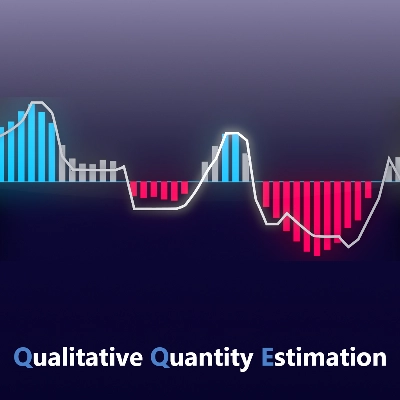 Qualitative Quantity Estimation